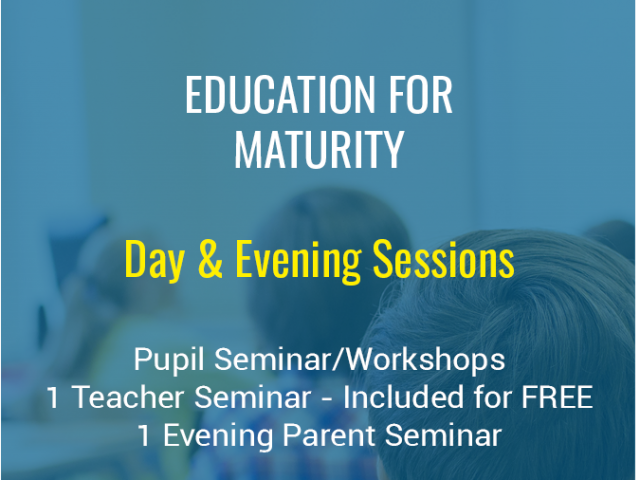 EDUCATION FOR MATURITY

Day & Evening Sessions

Pupil Seminar/Workshops
1 Teacher Seminar - Included for FREE
1 Evening Parent Seminar